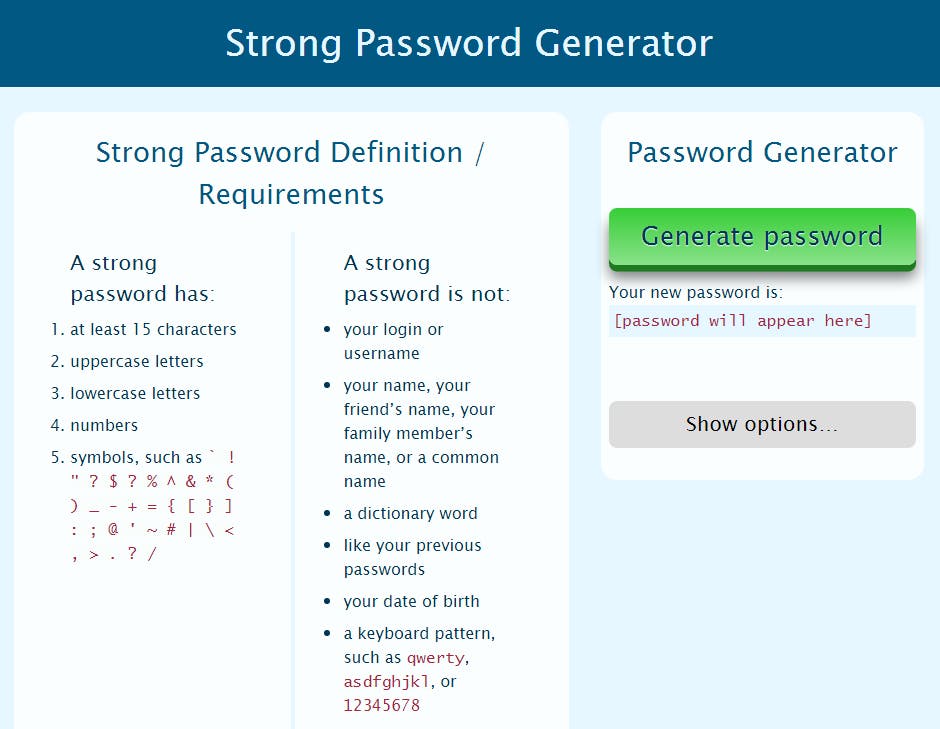 Strong Password Generator

Strong Password Definition / Requirements

A strong password has:

1. at least 15 characters
2. uppercase letters
3. lowercase letters
4. numbers
5. symbols, such as ` ! " ? $ ? % ^ & * ( ) _ - + = { [ } ] : ; @ ' ~ # | \ < , > . ? /

A strong password is not:

- your login or username
- your name, your friend's name, your family member's name, or a common name
- a dictionary word
- like your previous passwords
- your date of birth
- a keyboard pattern, such as qwerty, asdfghjkl, or 12345678

Password Generator

Generate password

Your new password is:

[password will appear here]

Show options...